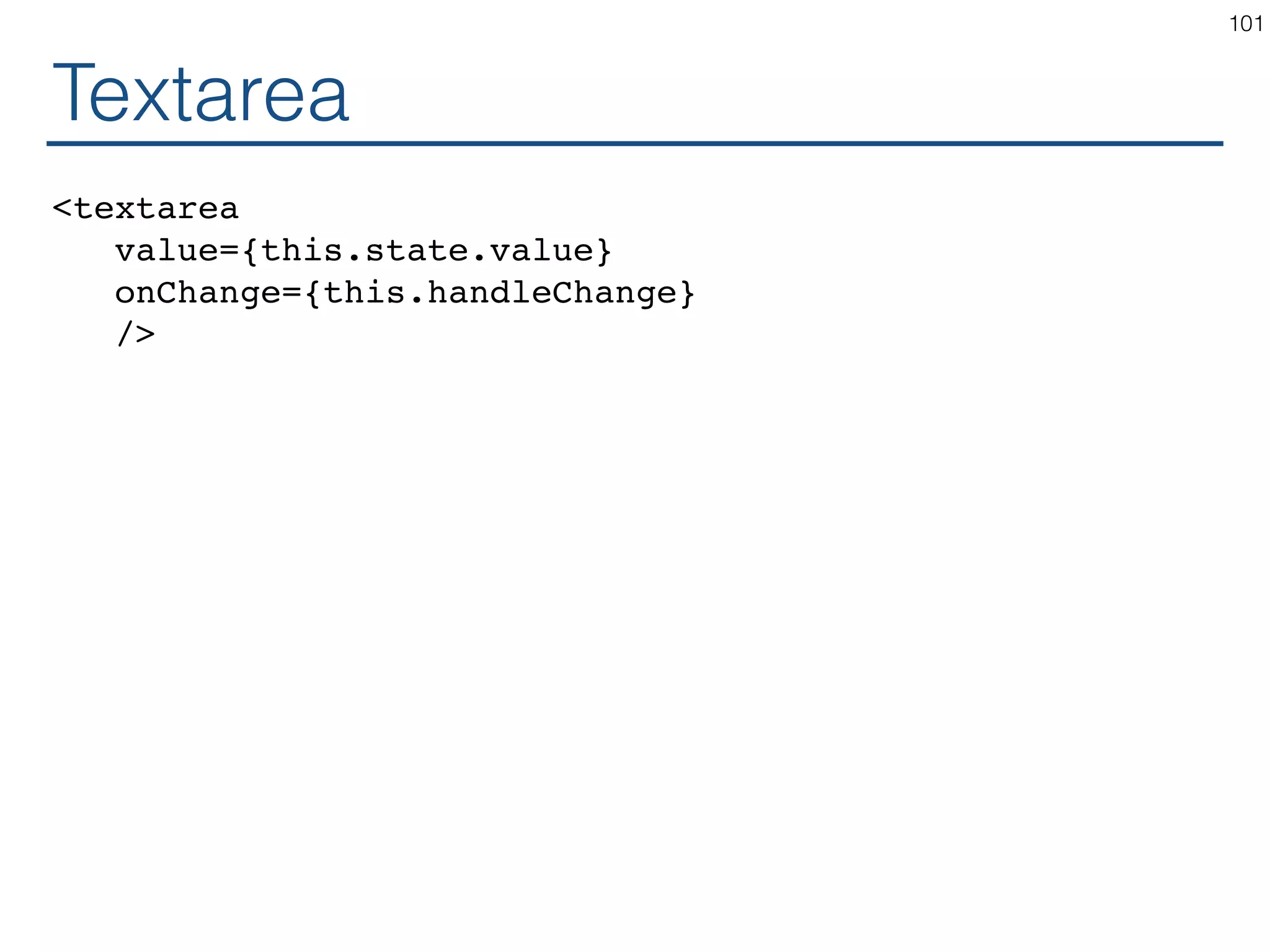 101

Textarea

<textarea
   value={this.state.value}
   onChange={this.handleChange}
   />